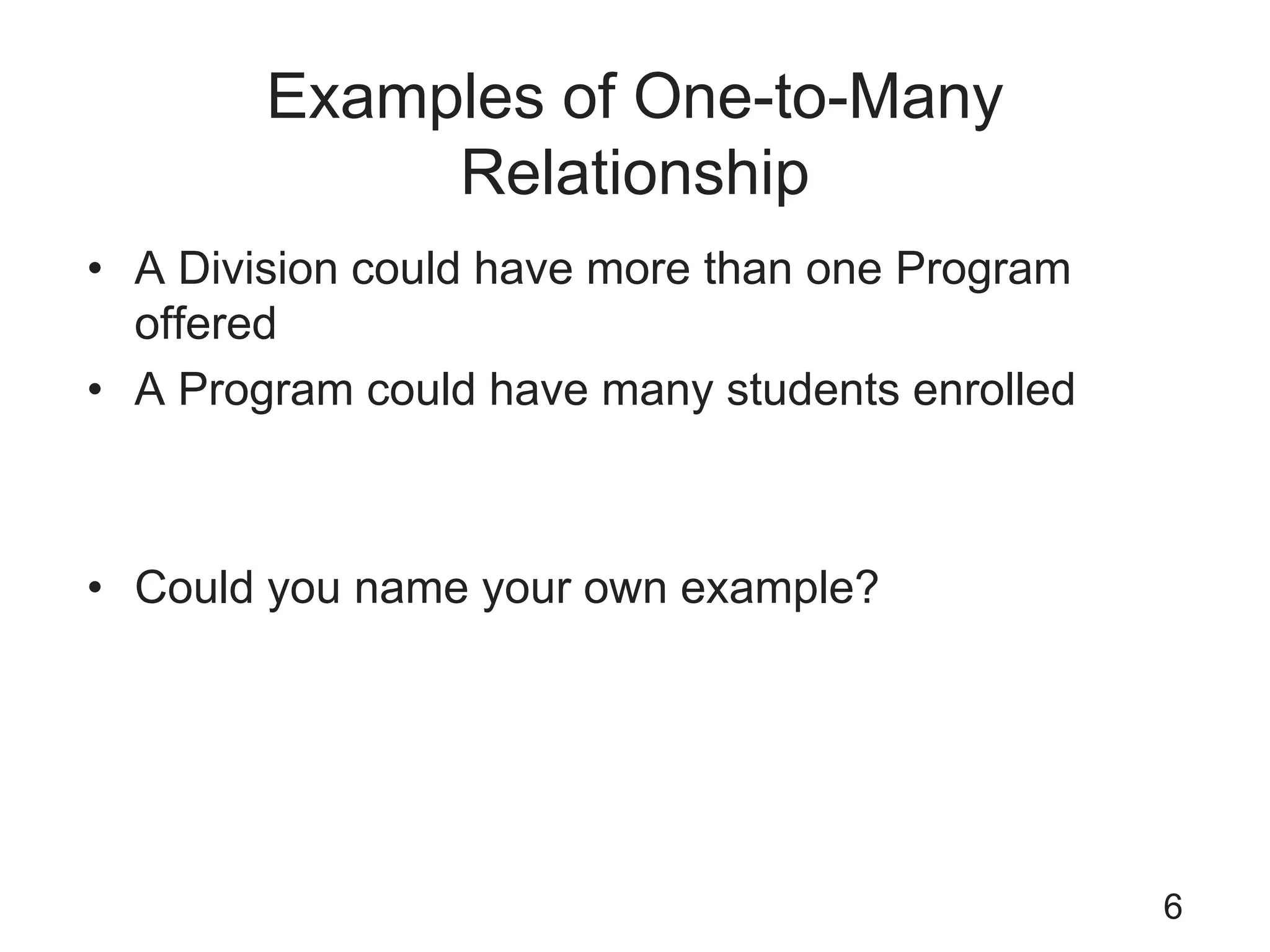 Examples of One-to-Many Relationship

• A Division could have more than one Program offered
• A Program could have many students enrolled

• Could you name your own example?

6